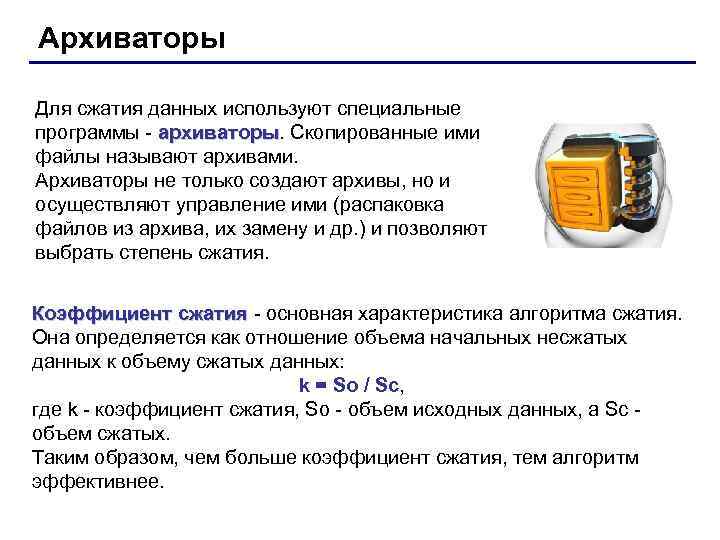 Архиваторы

Для сжатия данных используют специальные программы - архиваторы. Скопированные ими файлы называют архивами.
Архиваторы не только создают архивы, но и осуществляют управление ими (распаковка файлов из архива, их замену и др.) и позволяют выбрать степень сжатия.

Коэффициент сжатия - основная характеристика алгоритма сжатия. Она определяется как отношение объема начальных несжатых данных к объему сжатых данных:
k = So / Sc,
где k - коэффициент сжатия, So - объем исходных данных, а Sc - объем сжатых.
Таким образом, чем больше коэффициент сжатия, тем алгоритм эффективнее.